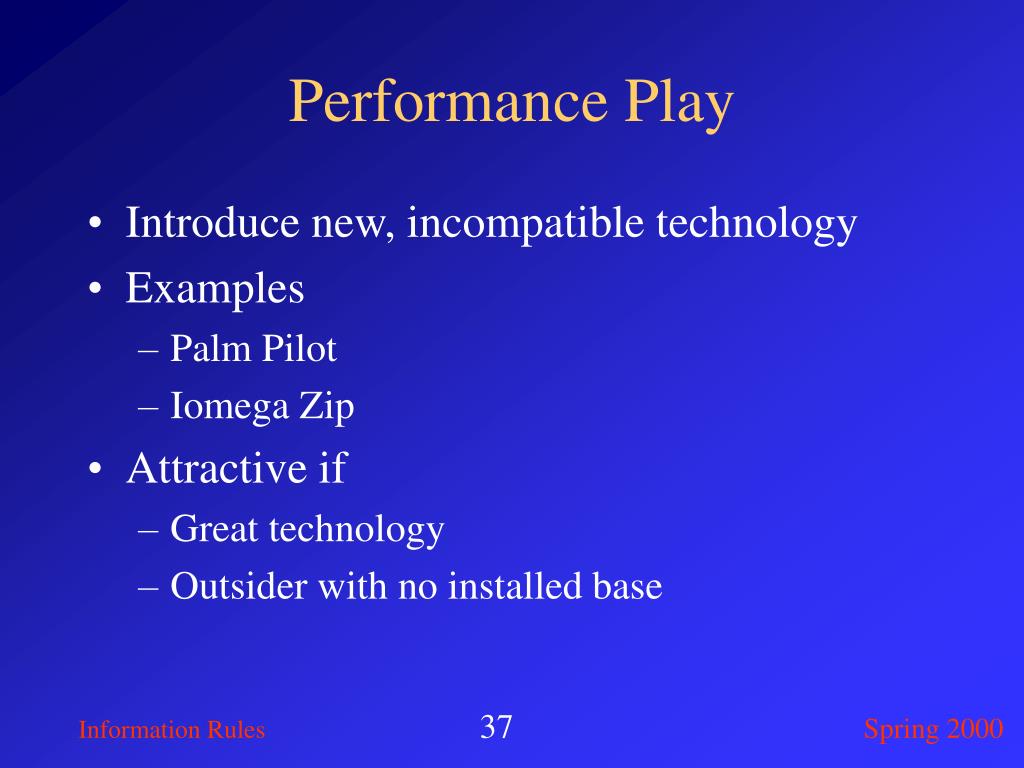 Performance Play

• Introduce new, incompatible technology
• Examples
– Palm Pilot
– Iomega Zip
• Attractive if
– Great technology
– Outsider with no installed base

Information Rules
37
Spring 2000